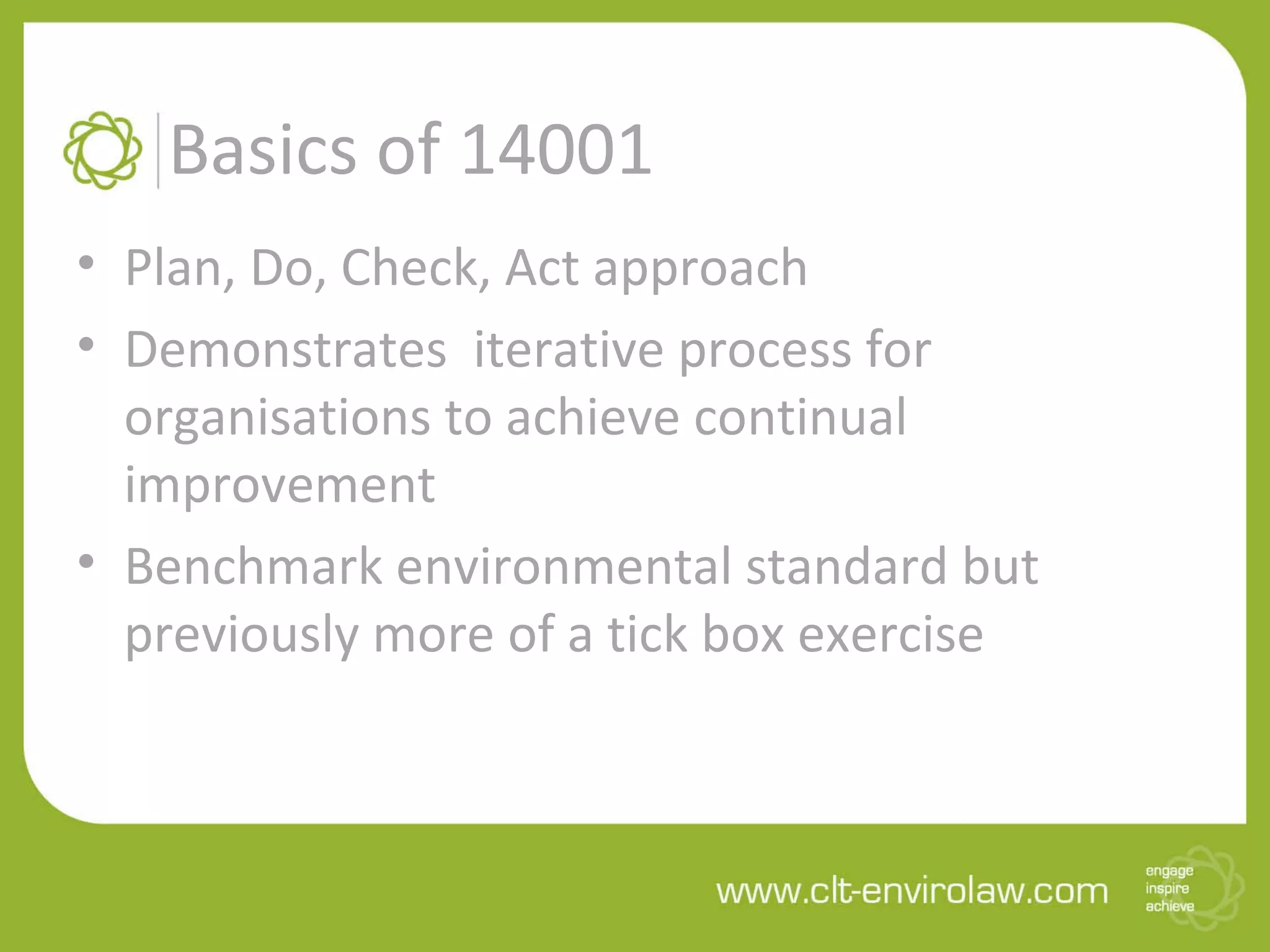 Basics of 14001

• Plan, Do, Check, Act approach
• Demonstrates  iterative process for organisations to achieve continual improvement
• Benchmark environmental standard but previously more of a tick box exercise

www.clt-envirolaw.com

engage
inspire
achieve